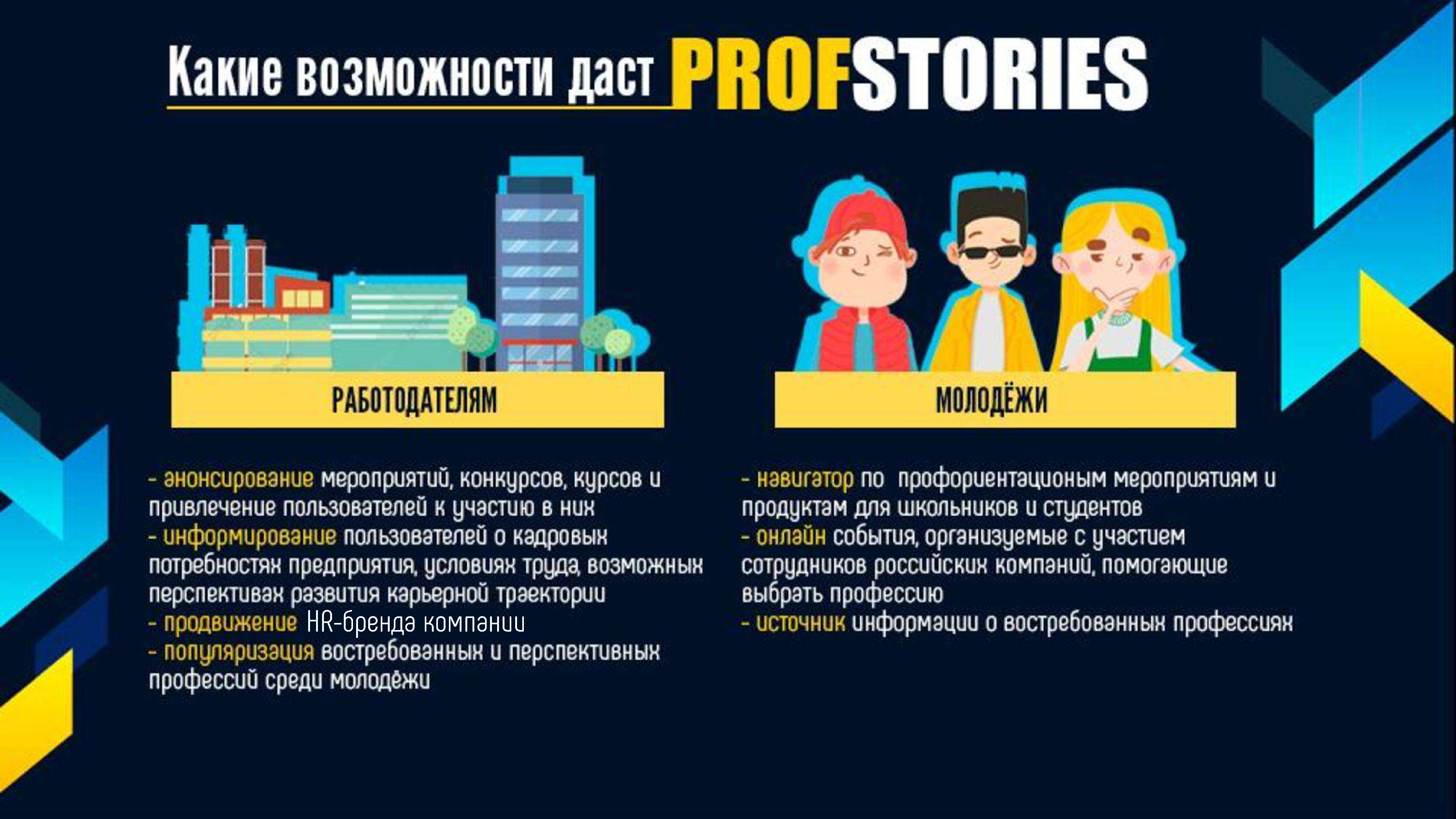 Какие возможности даст PROFSTORIES

РАБОТОДАТЕЛЯМ

- анонсирование мероприятий, конкурсов, курсов и привлечение пользователей к участию в них
- информирование пользователей о кадровых потребностях предприятия, условиях труда, возможных перспективах развития карьерной траектории
- продвижение HR-бренда компании
- популяризация востребованных и перспективных профессий среди молодёжи

МОЛОДЁЖИ

- навигатор по профориентационым мероприятиям и продуктам для школьников и студентов
- онлайн события, организуемые с участием сотрудников российских компаний, помогающие выбрать профессию
- источник информации о востребованных профессиях